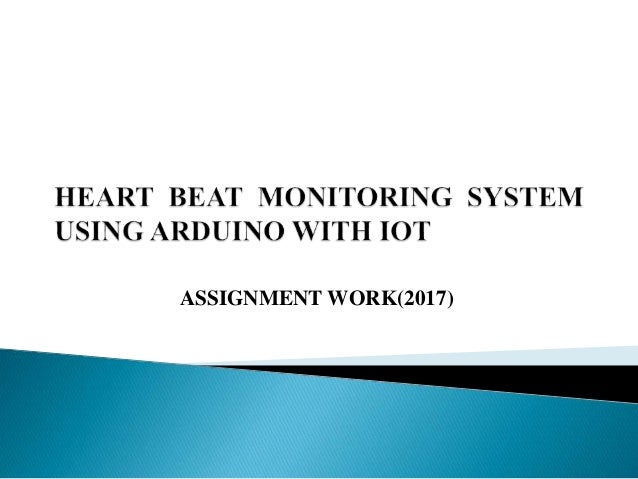 HEART BEAT MONITORING SYSTEM USING ARDUINO WITH IOT

ASSIGNMENT WORK(2017)